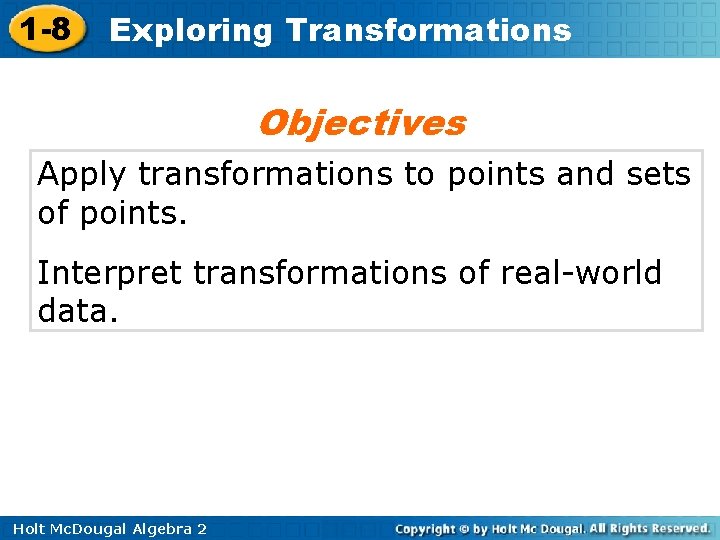 1-8 Exploring Transformations

Objectives

Apply transformations to points and sets of points.

Interpret transformations of real-world data.

Holt McDougal Algebra 2

Copyright © by Holt Mc Dougal. All Rights Reserved.